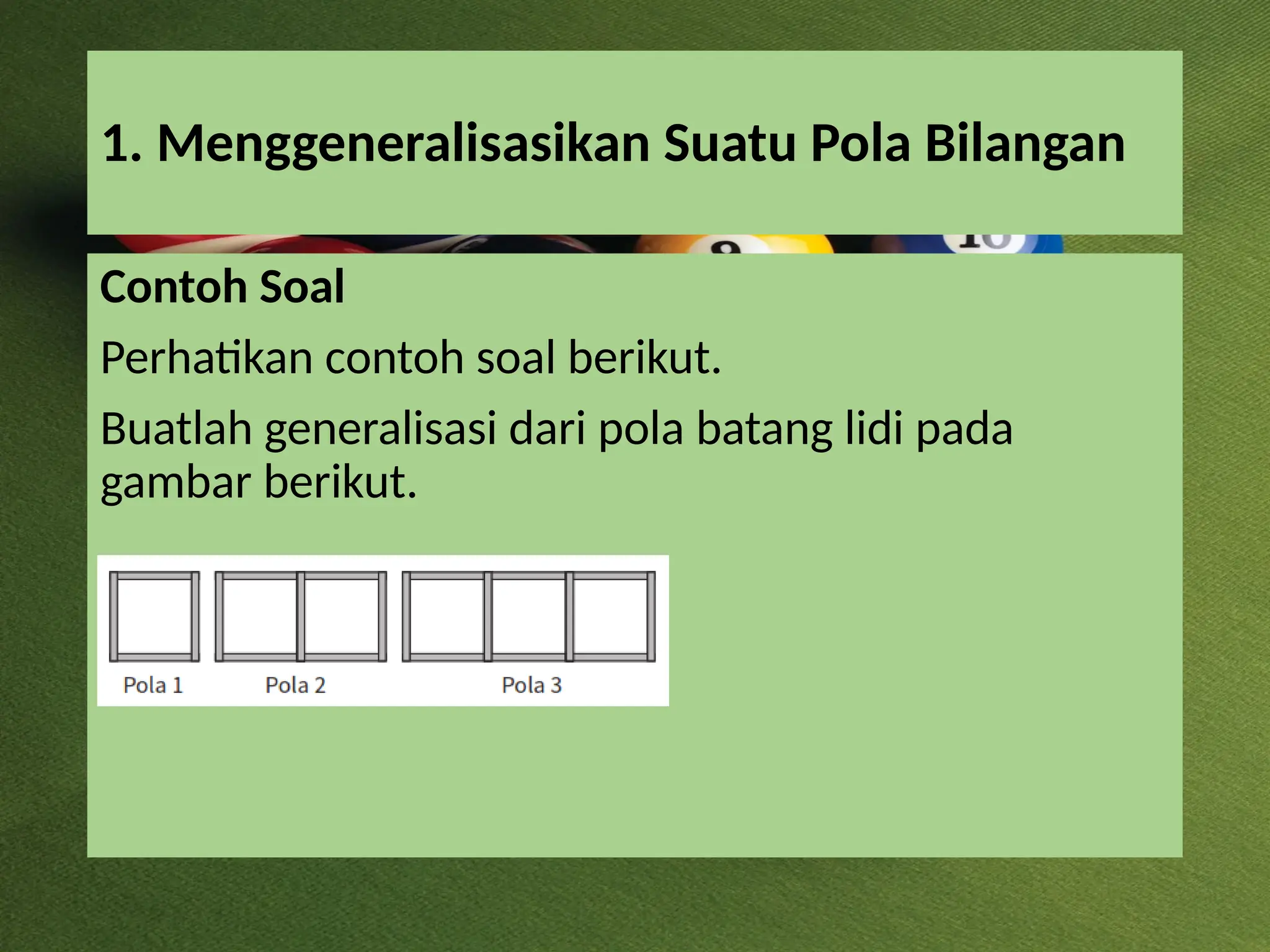 1. Menggeneralisasikan Suatu Pola Bilangan

Contoh Soal

Perhatikan contoh soal berikut.

Buatlah generalisasi dari pola batang lidi pada gambar berikut.

Pola 1 Pola 2 Pola 3